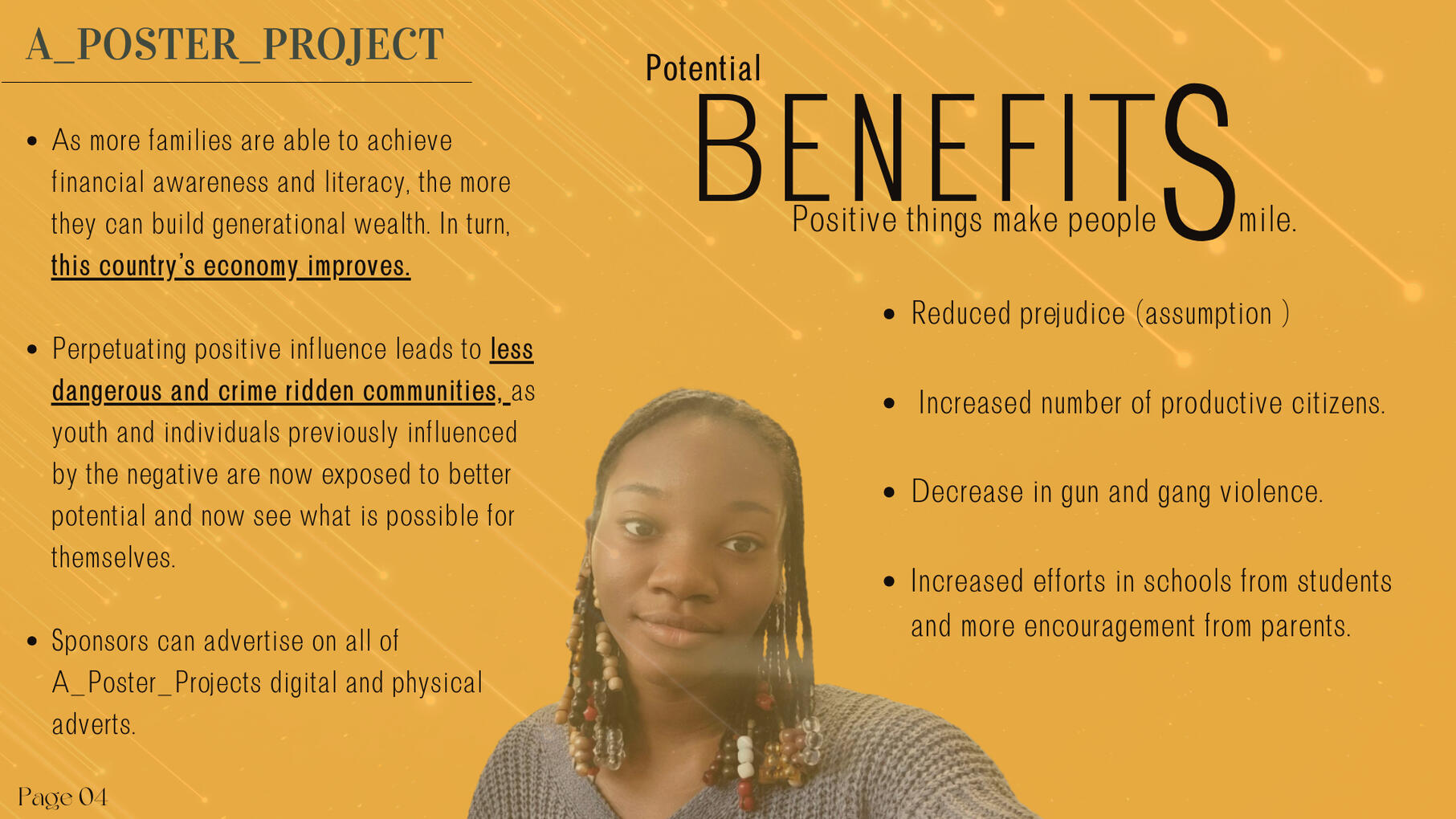 A_POSTER_PROJECT

- As more families are able to achieve financial awareness and literacy, the more they can build generational wealth. In turn, this country's economy improves.

- Perpetuating positive influence leads to less dangerous and crime ridden communities, as youth and individuals previously influenced by the negative are now exposed to better potential and now see what is possible for themselves.

- Sponsors can advertise on all of A_Poster_Projects digital and physical adverts.

Page 04

Potential
BENEFITS
Positive things make people Smile.

- Reduced prejudice (assumption )

- Increased number of productive citizens.

- Decrease in gun and gang violence.

- Increased efforts in schools from students and more encouragement from parents.